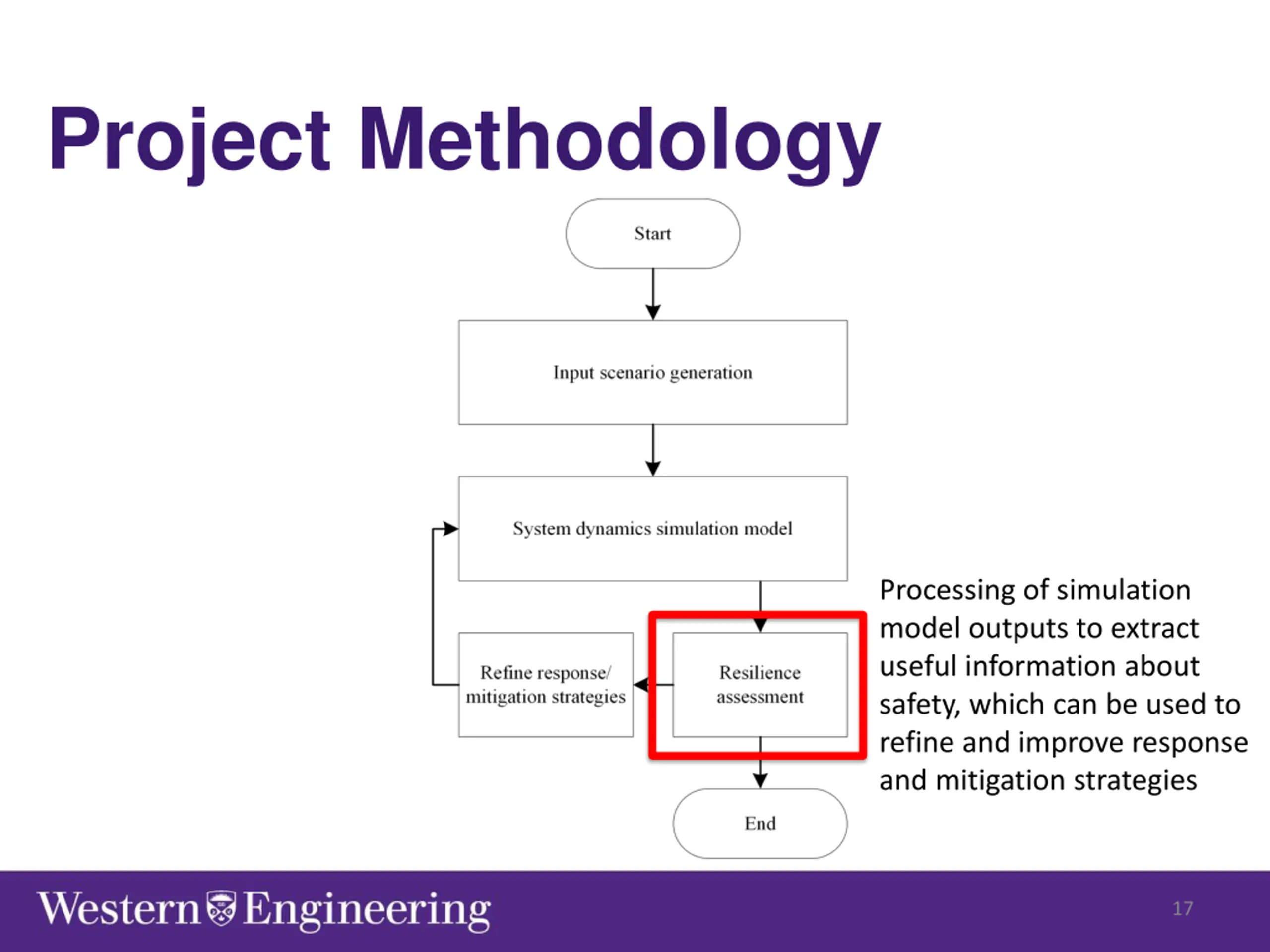 Project Methodology

Start

Input scenario generation

System dynamics simulation model

Refine response/ mitigation strategies

Resilience assessment

End

Processing of simulation model outputs to extract useful information about safety, which can be used to refine and improve response and mitigation strategies

Western Engineering

17